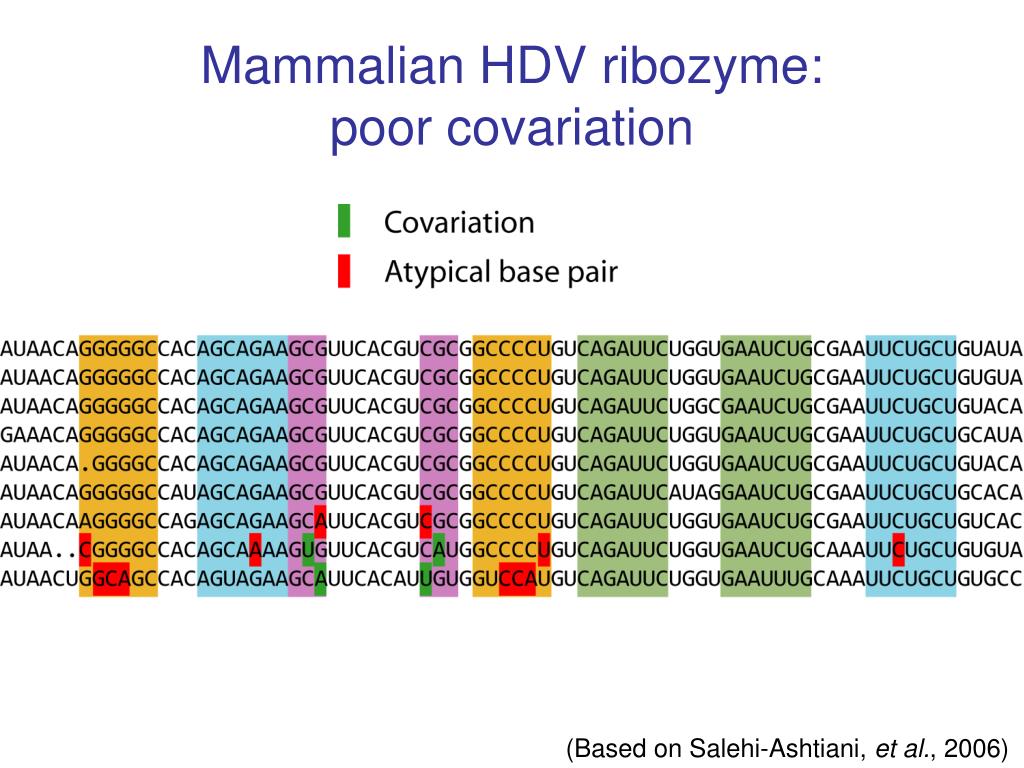 Mammalian HDV ribozyme:
poor covariation

Covariation
Atypical base pair

AUAACAGGGGGCCACAGCAGAAGCGUUCACGUCGCGGCCCCUGUCAGAUUCUGGUGAAUCUGCGAAUUCUGCUGUAUA
AUAACAGGGGGCCACAGCAGAAGCGUUCACGUCGCGGCCCCUGUCAGAUUCUGGUGAAUCUGCGAAUUCUGCUGUGUA
AUAACAGGGGGCCACAGCAGAAGCGUUCACGUCGCGGCCCCUGUCAGAUUCUGGCGAAUCUGCGAAUUCUGCUGUACA
GAAACAGGGGGCCACAGCAGAAGCGUUCACGUCGCGGCCCCUGUCAGAUUCUGGUGAAUCUGCGAAUUCUGCUGCAUA
AUAACA.GGGGCCACAGCAGAAGCGUUCACGUCGCGGCCCCUGUCAGAUUCUGGUGAAUCUGCGAAUUCUGCUGUACA
AUAACAGGGGGCCAUAGCAGAAGCGUUCACGUCGCGGCCCCUGUCAGAUUCAUAGGAAUCUGCGAAUUCUGCUGCACA
AUAACAAGGGGCCAGAGCAGAAGCAUUCACGUCGCGGCCCCUGUCAGAUUCUGGUGAAUCUGCGAAUUCUGCUGUCAC
AUAA..CGGGGCCACAGCAAAAGUGUUCACGUCAUGGCCCCUGUCAGAUUCUGGUGAAUCUGCAAAUUCUGCUGUGUA
AUAACUGGCAGCCACAGUAGAAGCAUUCACAUUGUGGUCCAUGUCAGAUUCUGGUGAAUUUGCAAAUUCUGCUGUGCC

(Based on Salehi-Ashtiani, et al., 2006)